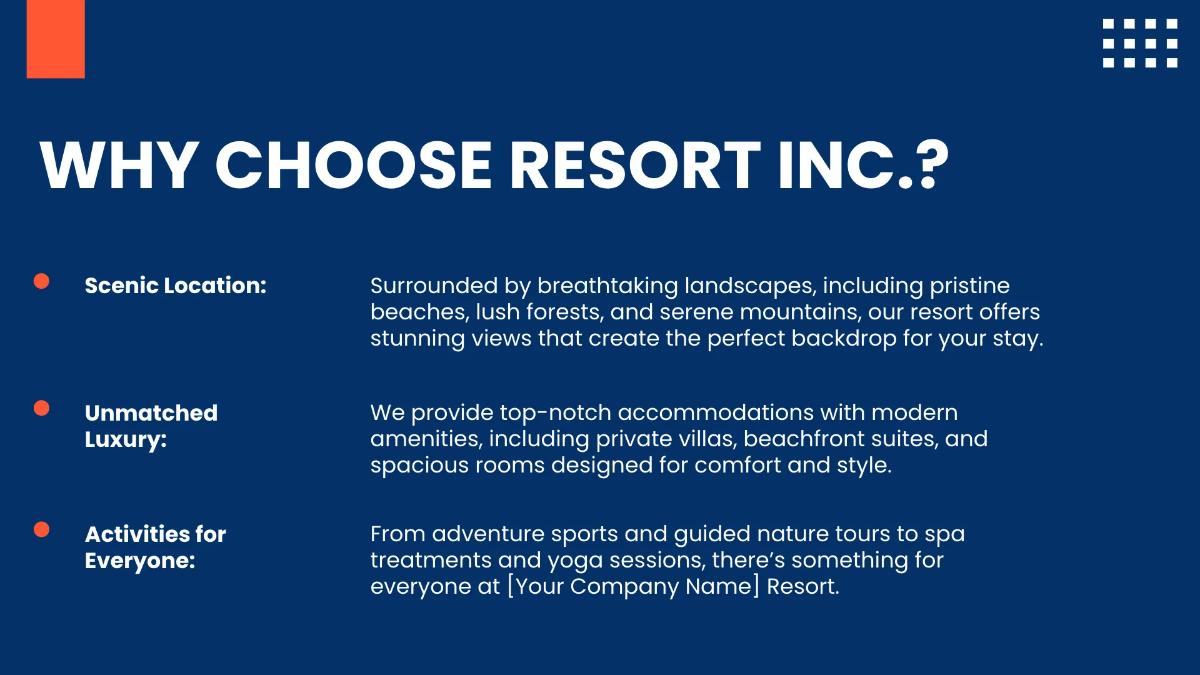 WHY CHOOSE RESORT INC.?

Scenic Location:

Surrounded by breathtaking landscapes, including pristine beaches, lush forests, and serene mountains, our resort offers stunning views that create the perfect backdrop for your stay.

Unmatched Luxury:

We provide top-notch accommodations with modern amenities, including private villas, beachfront suites, and spacious rooms designed for comfort and style.

Activities for Everyone:

From adventure sports and guided nature tours to spa treatments and yoga sessions, there's something for everyone at [Your Company Name] Resort.